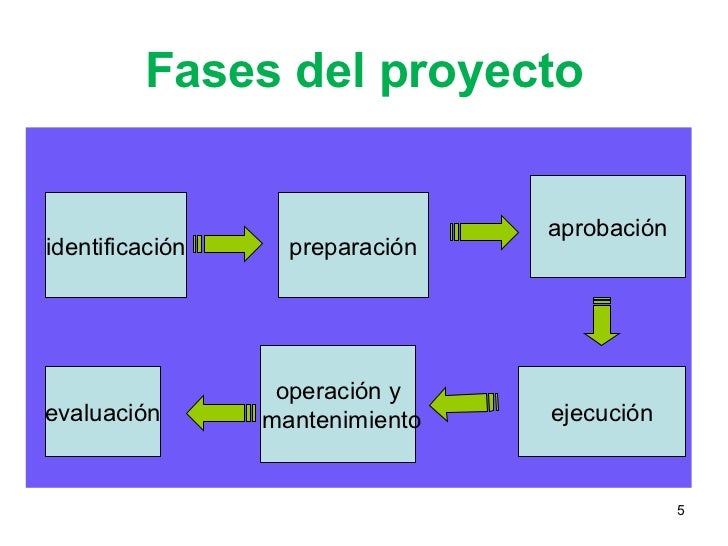 Fases del proyecto

identificación

preparación

aprobación

ejecución

operación y mantenimiento

evaluación

5